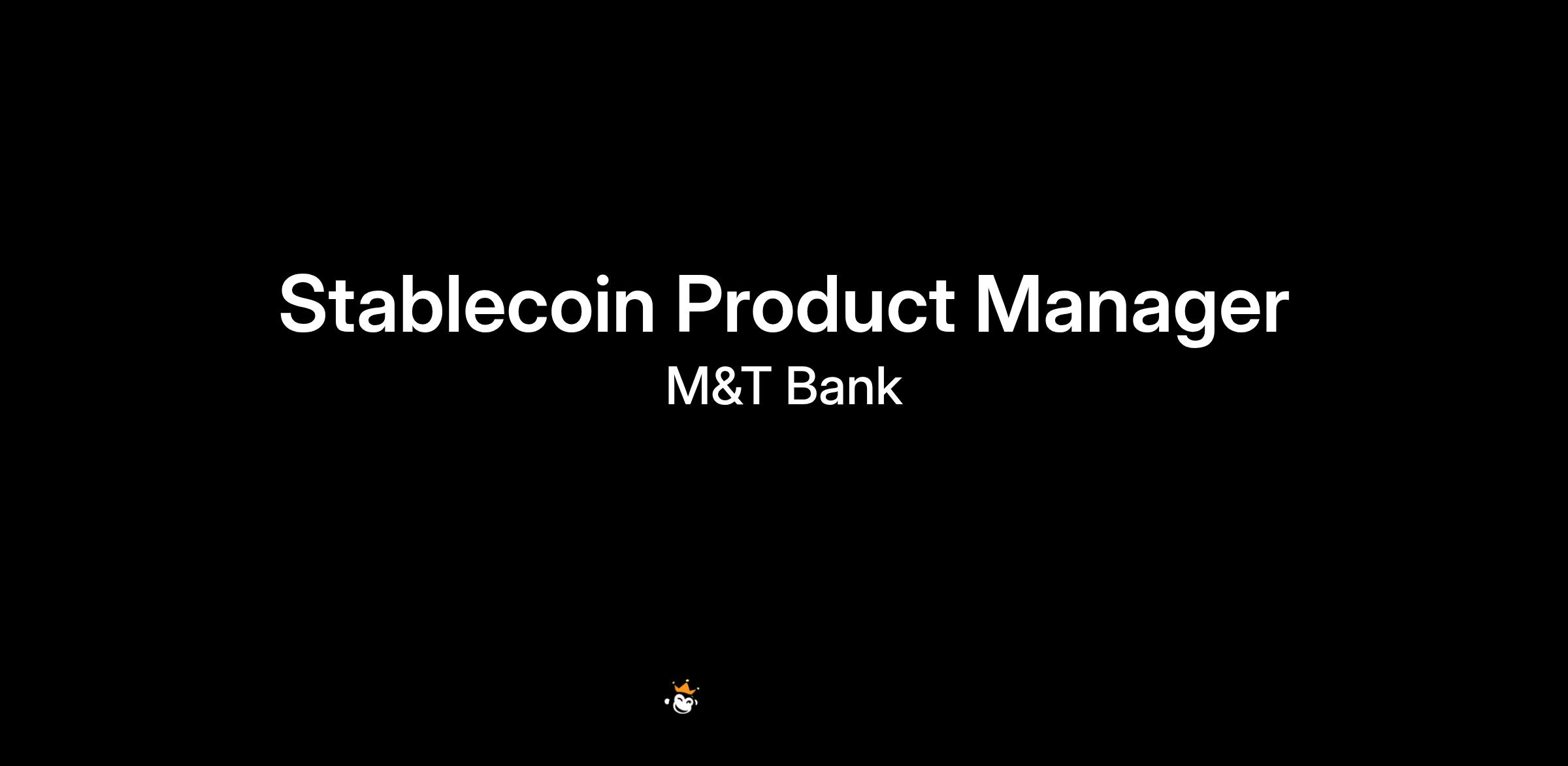 Stablecoin Product Manager
M&T Bank